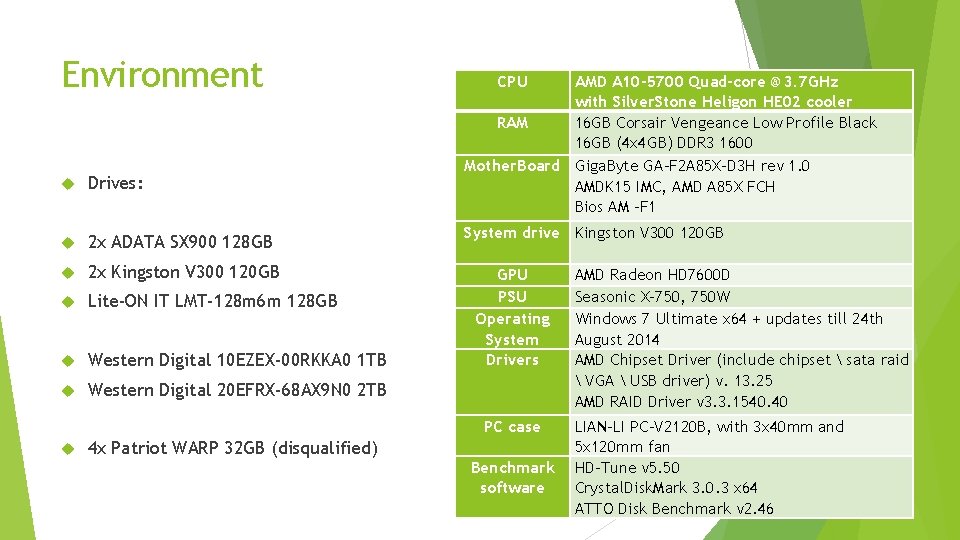 Environment

Drives:

2x ADATA SX900 128GB

2x Kingston V300 120GB

Lite-ON IT LMT-128m6m 128GB

Western Digital 10EZEX-00RKKA0 1TB

Western Digital 20EFRX-68AX9N0 2TB

4x Patriot WARP 32GB (disqualified)

| CPU | AMD A10-5700 Quad-core @ 3.7GHz with SilverStone Heligon HE02 cooler |
|---|---|
| RAM | 16GB Corsair Vengeance Low Profile Black 16GB (4x4GB) DDR3 1600 |
| MotherBoard | GigaByte GA-F2A85X-D3H rev 1.0 AMDK15 IMC, AMD A85X FCH Bios AM -F1 |
| System drive | Kingston V300 120GB |
| GPU | AMD Radeon HD7600D |
| PSU | Seasonic X-750, 750W |
| Operating System | Windows 7 Ultimate x64 + updates till 24th August 2014 |
| Drivers | AMD Chipset Driver (include chipset \ sata raid \ VGA \ USB driver) v. 13.25 AMD RAID Driver v3.3.1540.40 |
| PC case | LIAN-LI PC-V2120B, with 3x40mm and 5x120mm fan |
| Benchmark software | HD-Tune v5.50 CrystalDiskMark 3.0.3 x64 ATTO Disk Benchmark v2.46 |